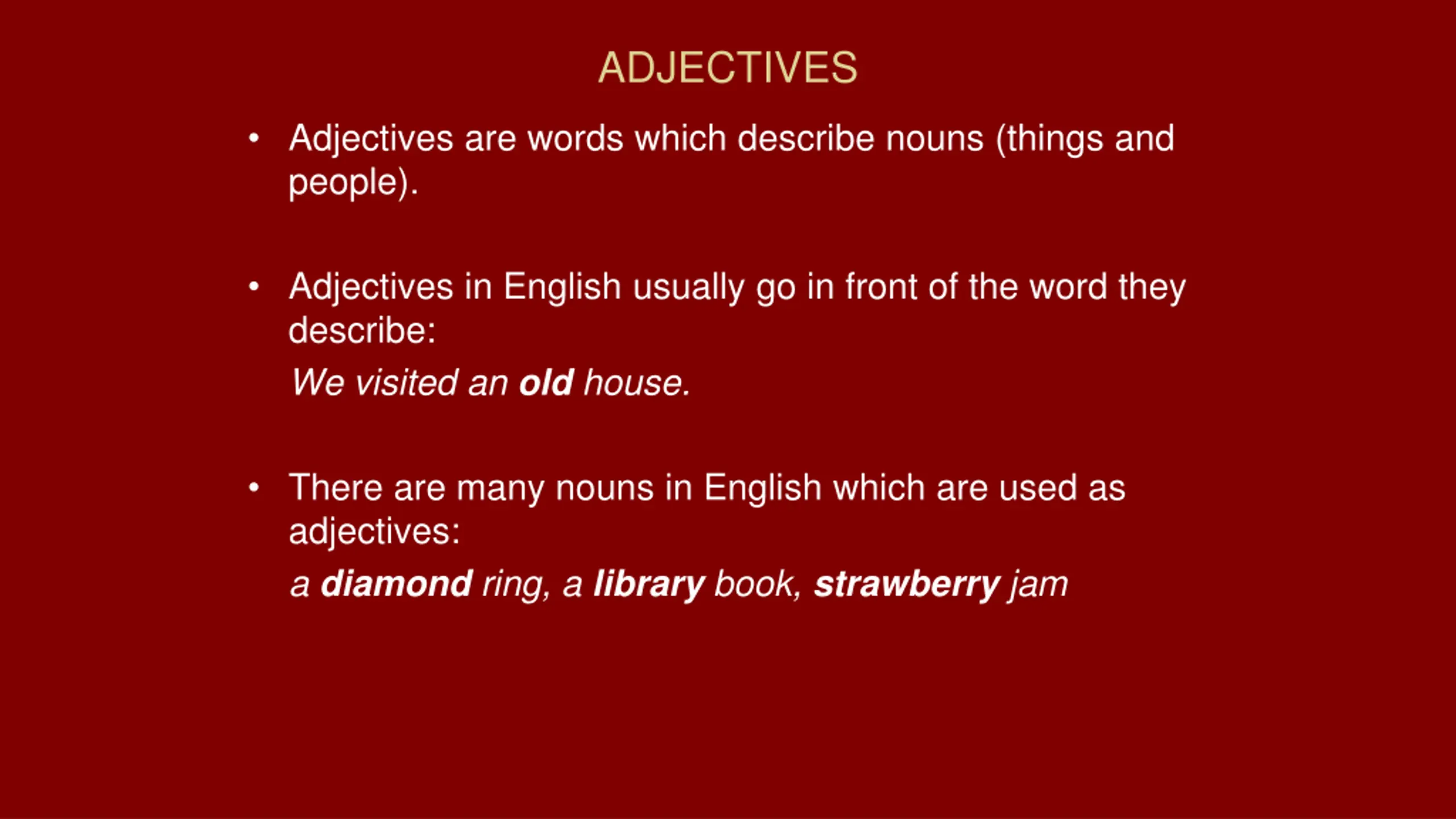 ADJECTIVES

• Adjectives are words which describe nouns (things and people).

• Adjectives in English usually go in front of the word they describe:

We visited an old house.

• There are many nouns in English which are used as adjectives:

a diamond ring, a library book, strawberry jam